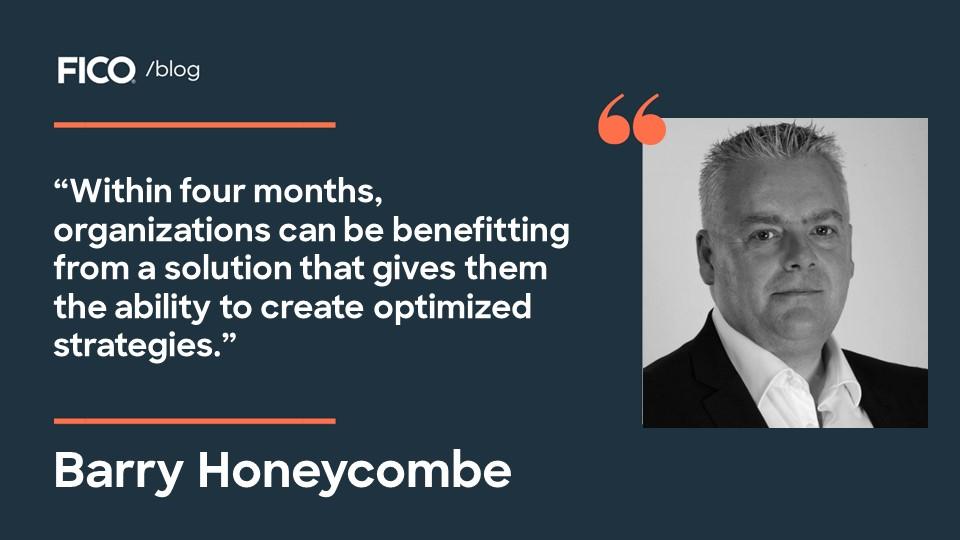 FICO /blog

“Within four months, organizations can be benefitting from a solution that gives them the ability to create optimized strategies.”

Barry Honeycombe